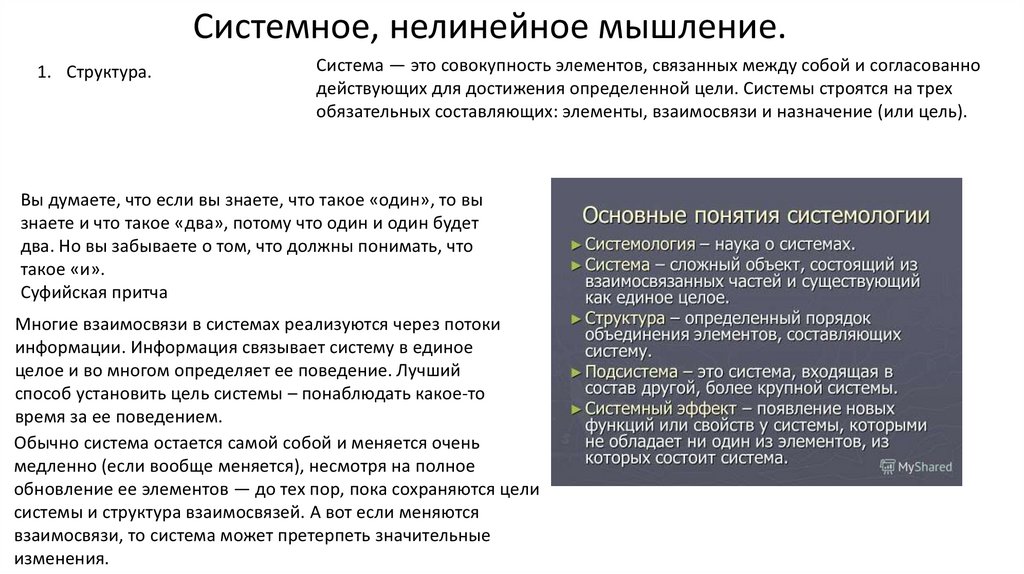 Системное, нелинейное мышление.

1. Структура.

Система — это совокупность элементов, связанных между собой и согласованно действующих для достижения определенной цели. Системы строятся на трех обязательных составляющих: элементы, взаимосвязи и назначение (или цель).

Вы думаете, что если вы знаете, что такое «один», то вы знаете и что такое «два», потому что один и один будет два. Но вы забываете о том, что должны понимать, что такое «и».
Суфийская притча

Многие взаимосвязи в системах реализуются через потоки информации. Информация связывает систему в единое целое и во многом определяет ее поведение. Лучший способ установить цель системы – понаблюдать какое-то время за ее поведением.

Обычно система остается самой собой и меняется очень медленно (если вообще меняется), несмотря на полное обновление ее элементов — до тех пор, пока сохраняются цели системы и структура взаимосвязей. А вот если меняются взаимосвязи, то система может претерпеть значительные изменения.

Основные понятия системологии
► Системология – наука о системах.
► Система – сложный объект, состоящий из взаимосвязанных частей и существующий как единое целое.
► Структура – определенный порядок объединения элементов, составляющих систему.
► Подсистема – это система, входящая в состав другой, более крупной системы.
► Системный эффект – появление новых функций или свойств у системы, которыми не обладает ни один из элементов, из которых состоит система.

MyShared